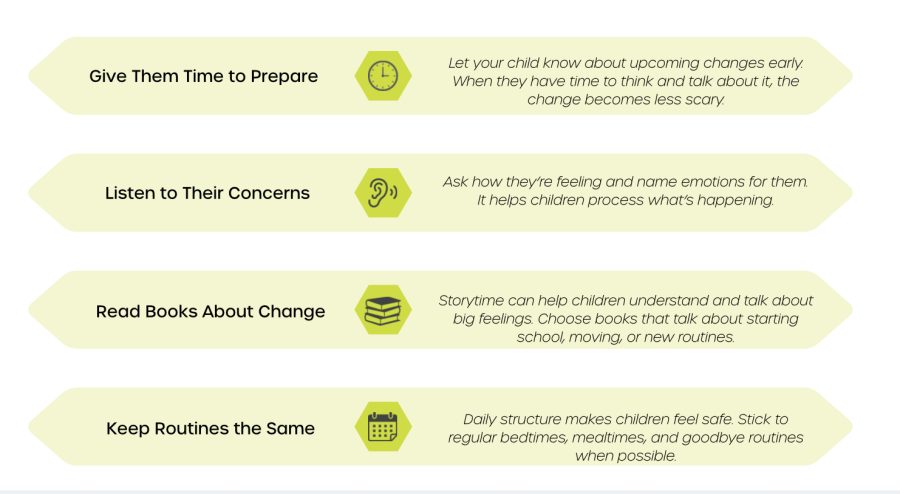 Give Them Time to Prepare

Let your child know about upcoming changes early. When they have time to think and talk about it, the change becomes less scary.

Listen to Their Concerns

Ask how they're feeling and name emotions for them. It helps children process what's happening.

Read Books About Change

Storytime can help children understand and talk about big feelings. Choose books that talk about starting school, moving, or new routines.

Keep Routines the Same

Daily structure makes children feel safe. Stick to regular bedtimes, mealtimes, and goodbye routines when possible.